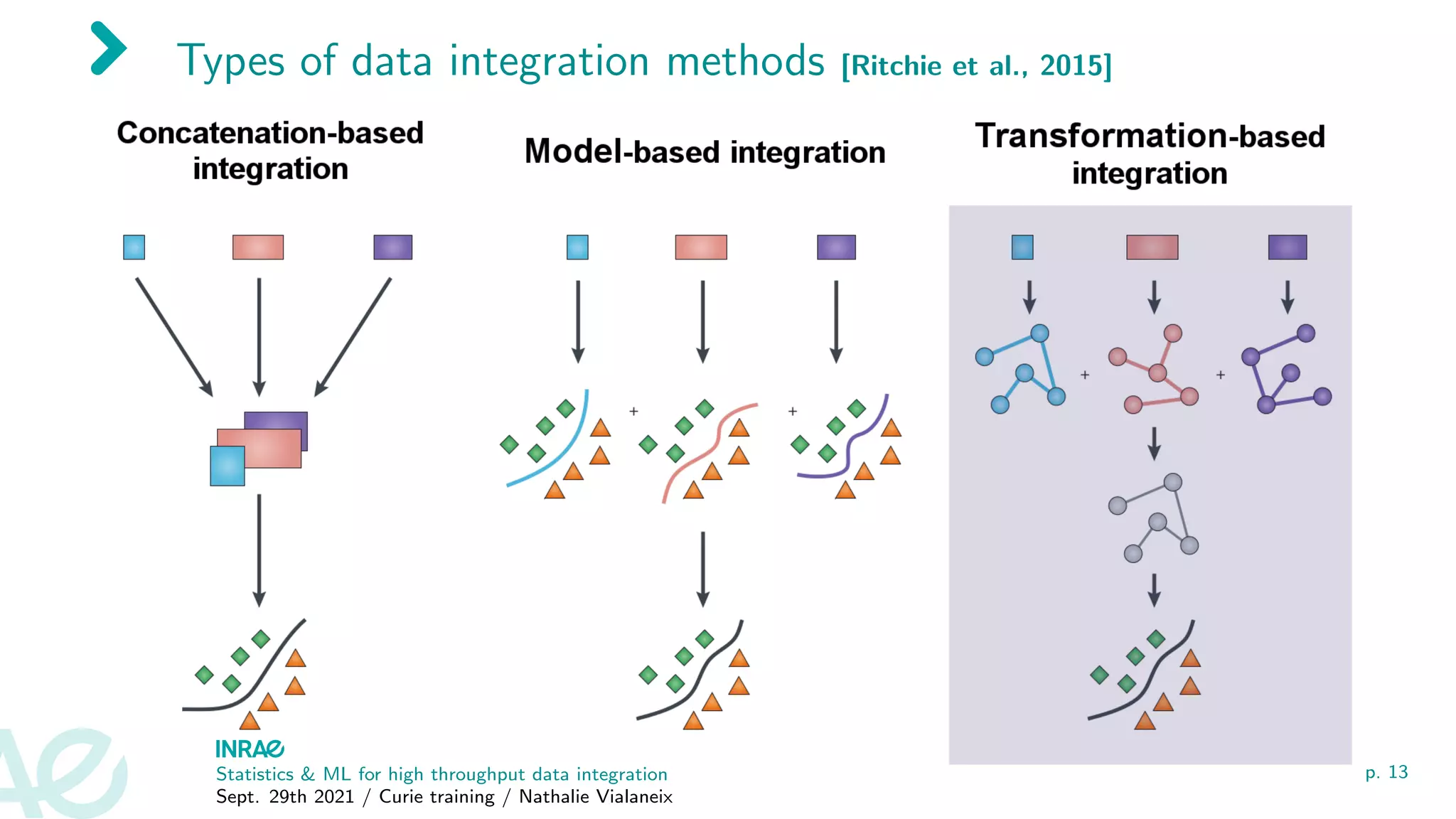 Types of data integration methods [Ritchie et al., 2015]

Concatenation-based integration

Model-based integration

Transformation-based integration

+

+

+

+

INRAE

Statistics & ML for high throughput data integration

Sept. 29th 2021 / Curie training / Nathalie Vialaneix

p. 13